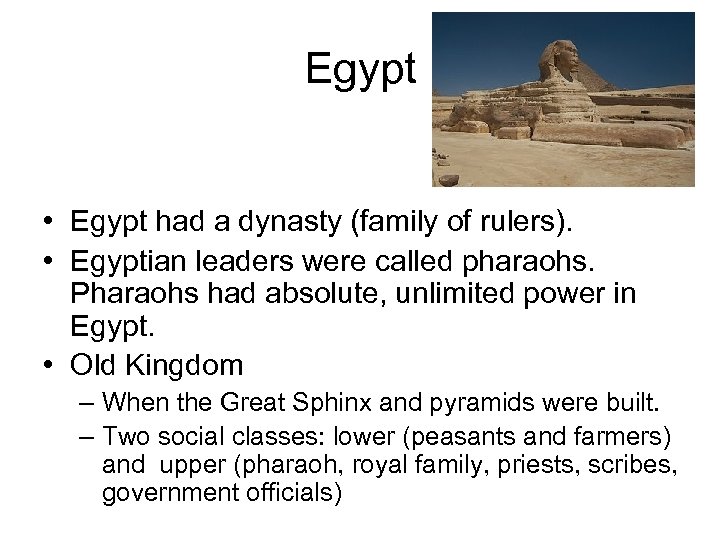 Egypt

• Egypt had a dynasty (family of rulers).
• Egyptian leaders were called pharaohs. Pharaohs had absolute, unlimited power in Egypt.
• Old Kingdom
– When the Great Sphinx and pyramids were built.
– Two social classes: lower (peasants and farmers) and upper (pharaoh, royal family, priests, scribes, government officials)